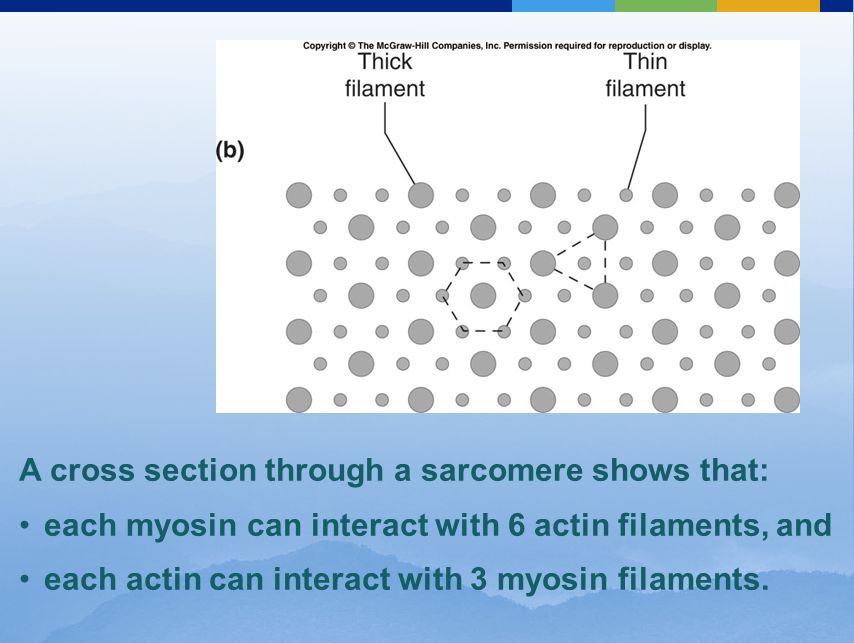 Copyright © The McGraw-Hill Companies, Inc. Permission required for reproduction or display.

Thick filament

Thin filament

(b)

A cross section through a sarcomere shows that:

• each myosin can interact with 6 actin filaments, and

• each actin can interact with 3 myosin filaments.